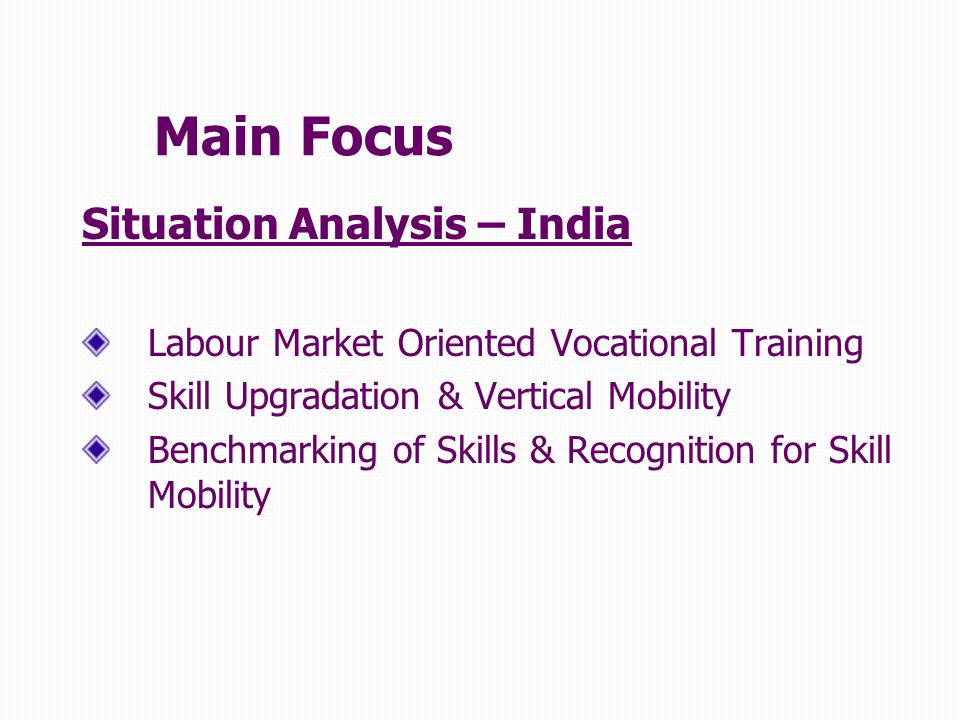 Main Focus

Situation Analysis – India

Labour Market Oriented Vocational Training

Skill Upgradation & Vertical Mobility

Benchmarking of Skills & Recognition for Skill Mobility